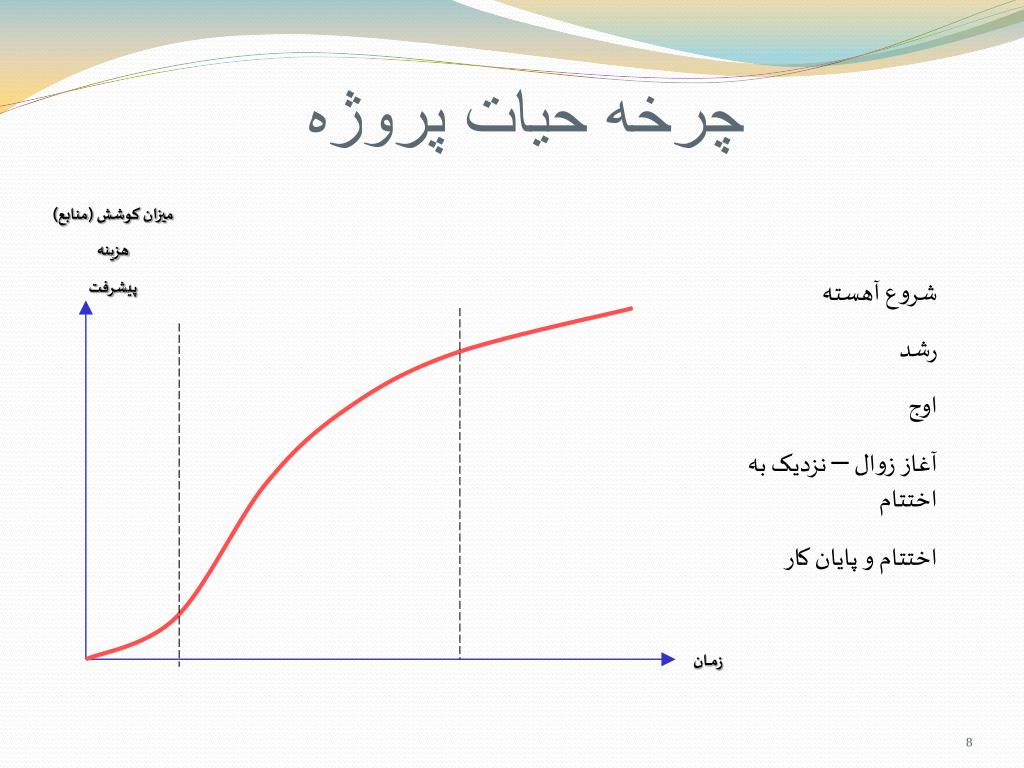 چرخه حیات پروژه

میزان کوشش (منابع)

هزینه

پیشرفت

زمان

شروع آهسته

رشد

اوج

آغاز زوال – نزدیک به اختتام

اختتام و پایان کار

8